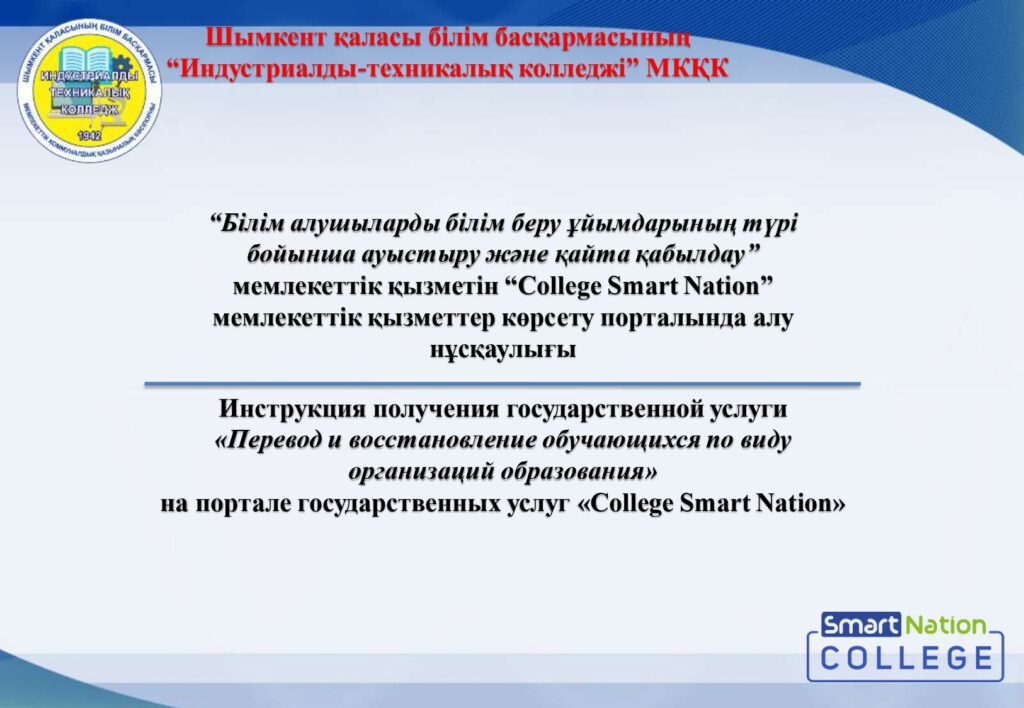 ШЫМКЕНТ ҚАЛАСЫНЫҢ БІЛІМ БАСҚАРМАСЫ
ИНДУСТРИАЛДЫ ТЕХНИКАЛЫҚ КОЛЛЕДЖ
1942
МЕМЛЕКЕТТІК КОММУНАЛДЫҚ ҚАЗЫНАЛЫҚ КӘСІПОРНЫ

Шымкент қаласы білім басқармасының
“Индустриалды-техникалық колледжі” МКҚК

“Білім алушыларды білім беру ұйымдарының түрі бойынша ауыстыру және қайта қабылдау” мемлекеттік қызметін “College Smart Nation” мемлекеттік қызметтер көрсету порталында алу нұсқаулығы

Инструкция получения государственной услуги «Перевод и восстановление обучающихся по виду организаций образования» на портале государственных услуг «College Smart Nation»

Smart Nation
COLLEGE